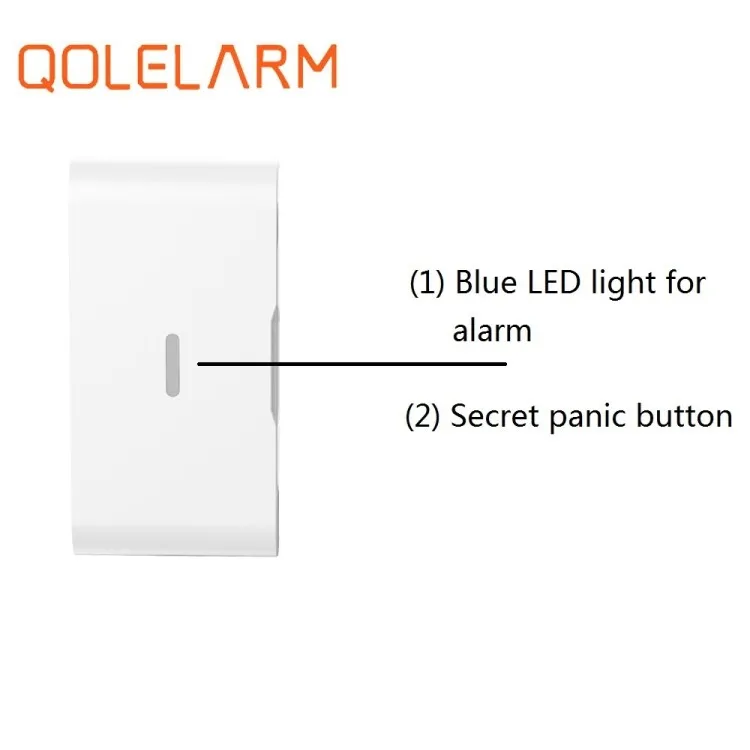 QOLELARM

(1) Blue LED light for alarm

(2) Secret panic button